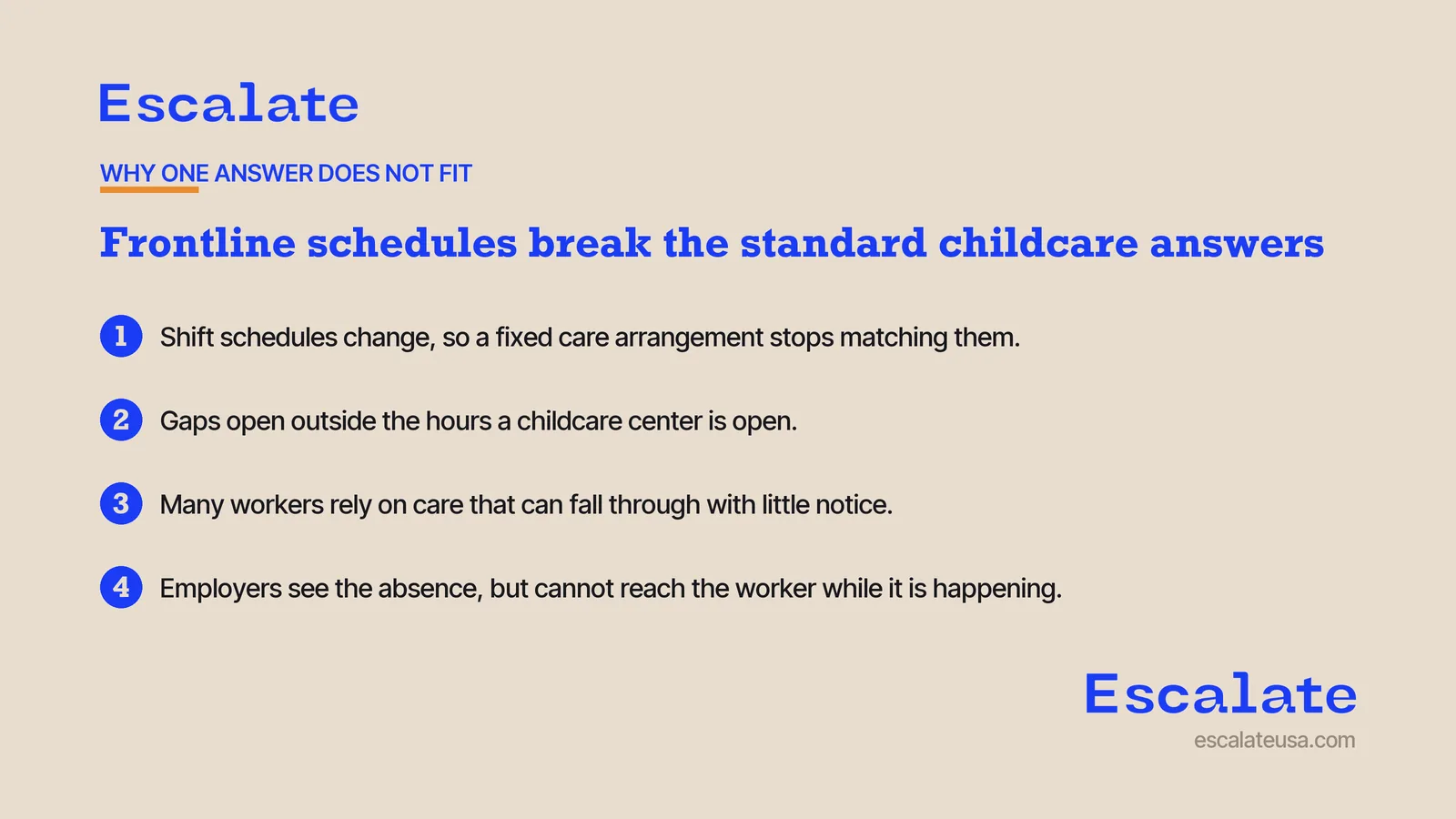 Escalate

WHY ONE ANSWER DOES NOT FIT

Frontline schedules break the standard childcare answers

1 Shift schedules change, so a fixed care arrangement stops matching them.

2 Gaps open outside the hours a childcare center is open.

3 Many workers rely on care that can fall through with little notice.

4 Employers see the absence, but cannot reach the worker while it is happening.

Escalate
escalateusa.com